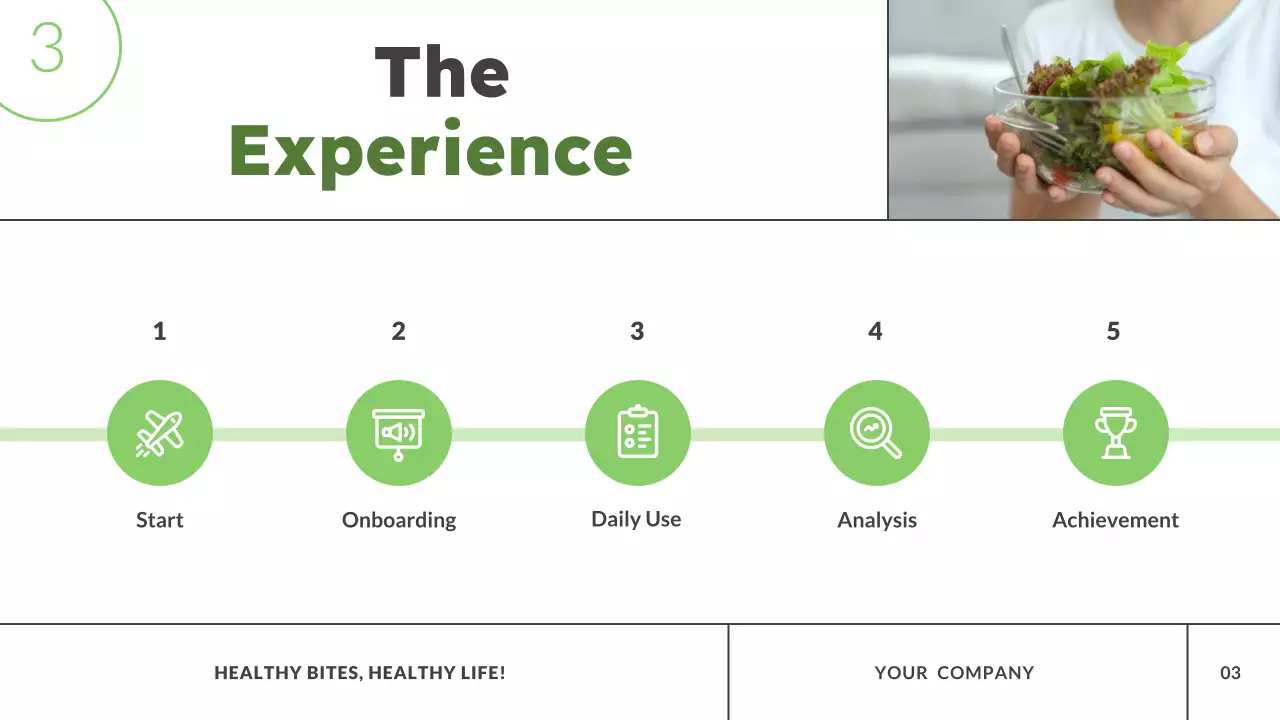 3

The Experience

1

Start

2

Onboarding

3

Daily Use

4

Analysis

5

Achievement

HEALTHY BITES, HEALTHY LIFE!

YOUR COMPANY

03